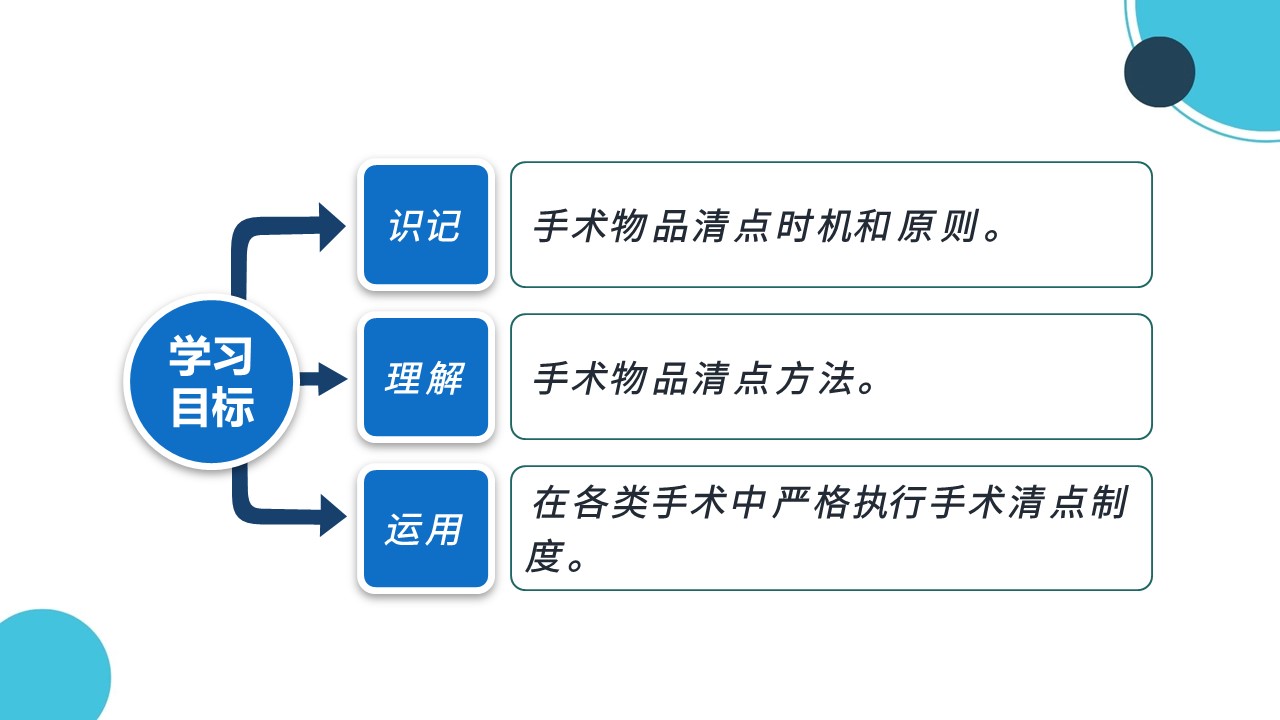 学习目标

识记

手术物品清点时机和原则。

理解

手术物品清点方法。

运用

在各类手术中严格执行手术清点制度。